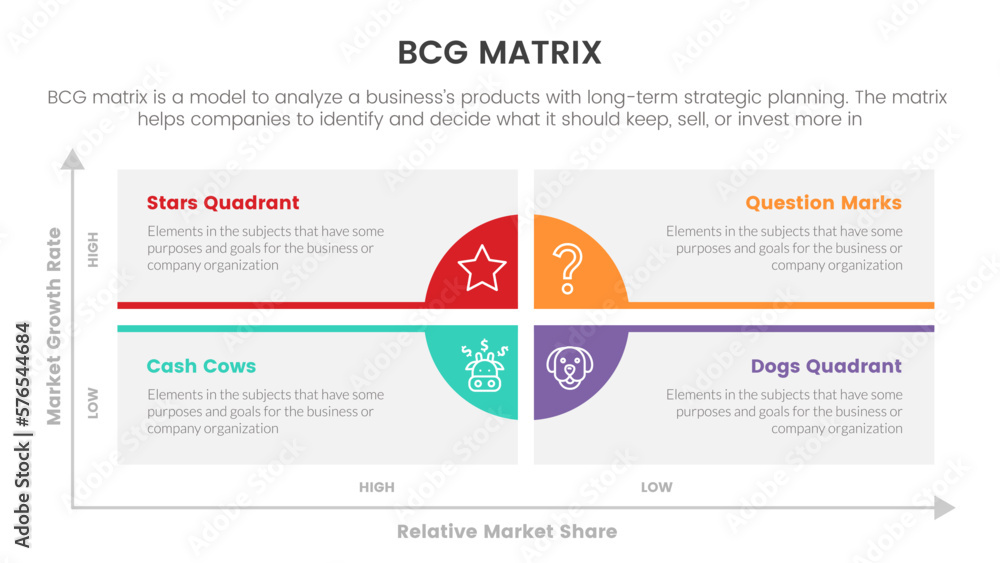 BCG MATRIX

BCG matrix is a model to analyze a business's products with long-term strategic planning. The matrix helps companies to identify and decide what it should keep, sell, or invest more in

Market Growth Rate

HIGH

LOW

Stars Quadrant

Elements in the subjects that have some purposes and goals for the business or company organization

Question Marks

Elements in the subjects that have some purposes and goals for the business or company organization

Cash Cows

Elements in the subjects that have some purposes and goals for the business or company organization

Dogs Quadrant

Elements in the subjects that have some purposes and goals for the business or company organization

HIGH

LOW

Relative Market Share

Adobe Stock | #576544684